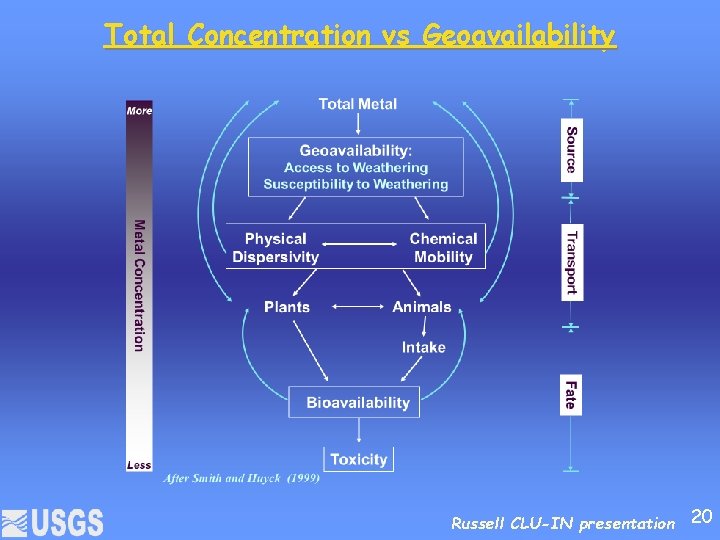 Total Concentration vs Geoavailability

More

Metal Concentration

Less

Total Metal

Geoavailability:
Access to Weathering
Susceptibility to Weathering

Physical Dispersivity

Chemical Mobility

Plants

Animals

Intake

Bioavailability

Toxicity

Source

Transport

Fate

After Smith and Huyck (1999)

USGS

Russell CLU-IN presentation

20